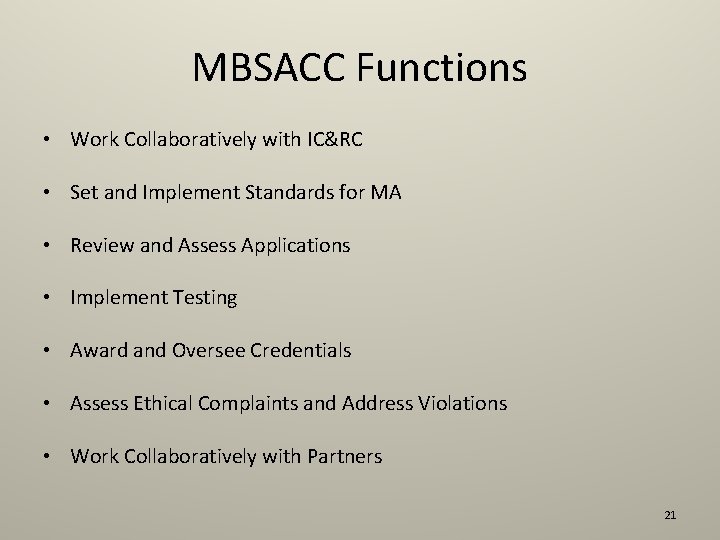 MBSACC Functions

• Work Collaboratively with IC&RC
• Set and Implement Standards for MA
• Review and Assess Applications
• Implement Testing
• Award and Oversee Credentials
• Assess Ethical Complaints and Address Violations
• Work Collaboratively with Partners

21